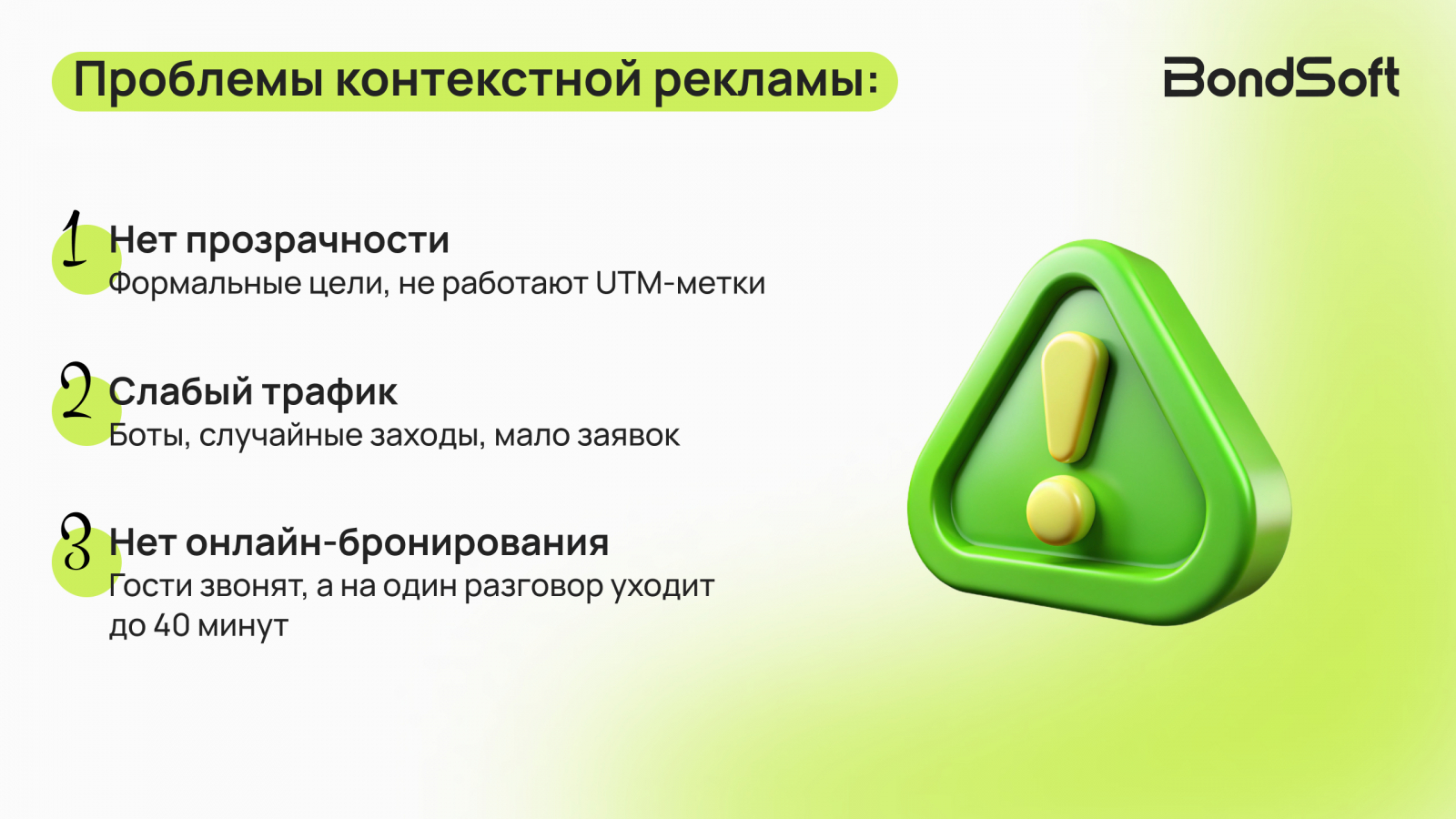 Проблемы контекстной рекламы:

BondSoft

1 Нет прозрачности
Формальные цели, не работают UTM-метки

2 Слабый трафик
Боты, случайные заходы, мало заявок

3 Нет онлайн-бронирования
Гости звонят, а на один разговор уходит до 40 минут